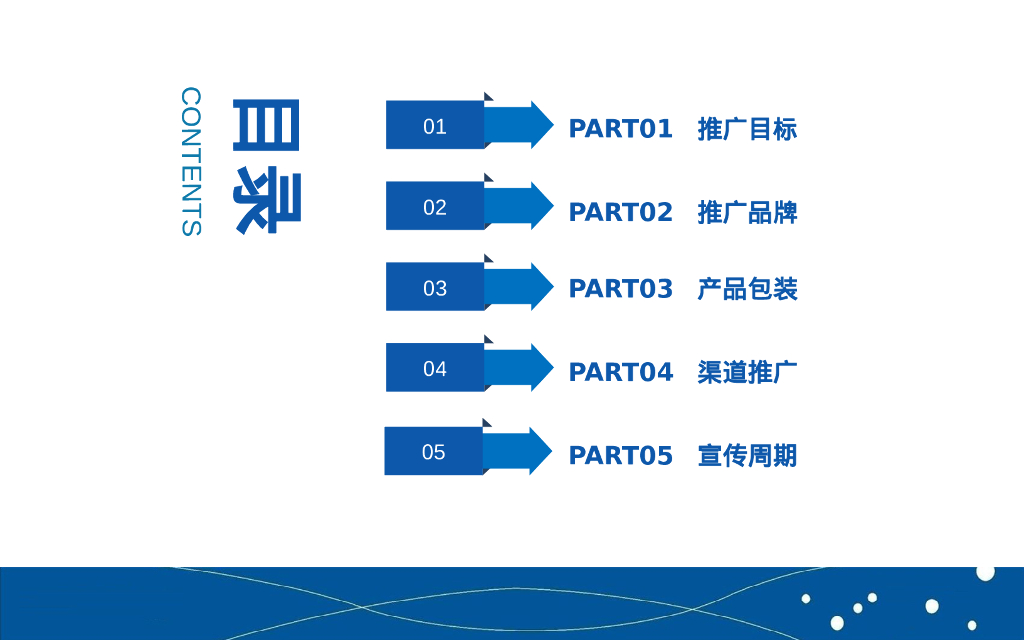 CONTENTS

目录

01 PART01 推广目标

02 PART02 推广品牌

03 PART03 产品包装

04 PART04 渠道推广

05 PART05 宣传周期